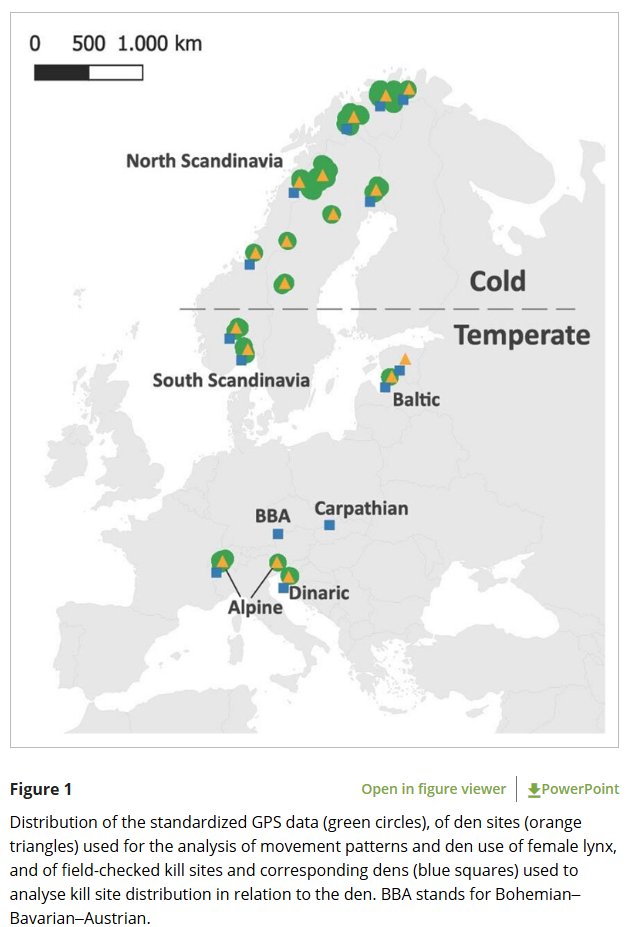 0 500 1.000 km

North Scandinavia

Cold

Temperate

South Scandinavia

Baltic

BBA

Carpathian

Alpine

Dinaric

Figure 1

Open in figure viewer

PowerPoint

Distribution of the standardized GPS data (green circles), of den sites (orange triangles) used for the analysis of movement patterns and den use of female lynx, and of field-checked kill sites and corresponding dens (blue squares) used to analyse kill site distribution in relation to the den. BBA stands for Bohemian–Bavarian–Austrian.